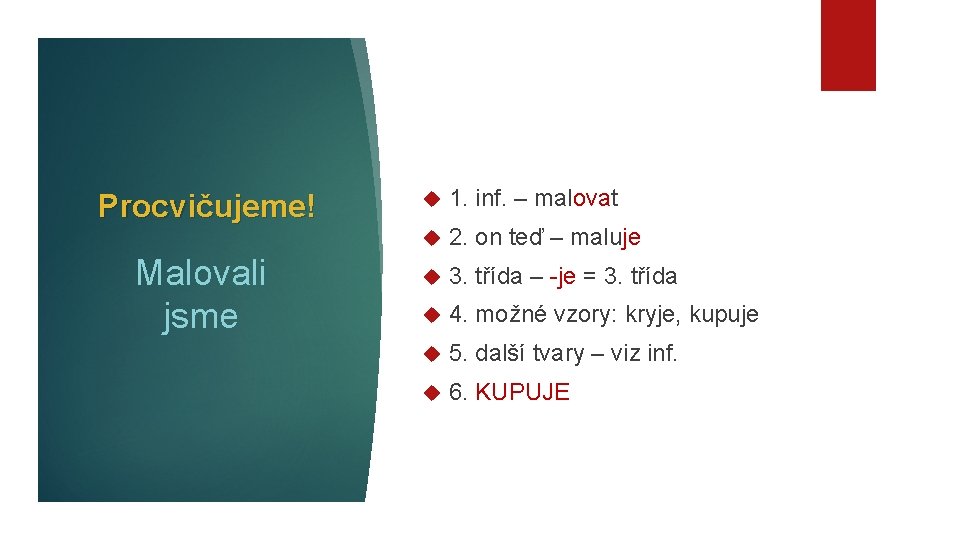 Procvičujeme!

Malovali jsme

1. inf. – malovat

2. on teď – maluje

3. třída – -je = 3. třída

4. možné vzory: kryje, kupuje

5. další tvary – viz inf.

6. KUPUJE